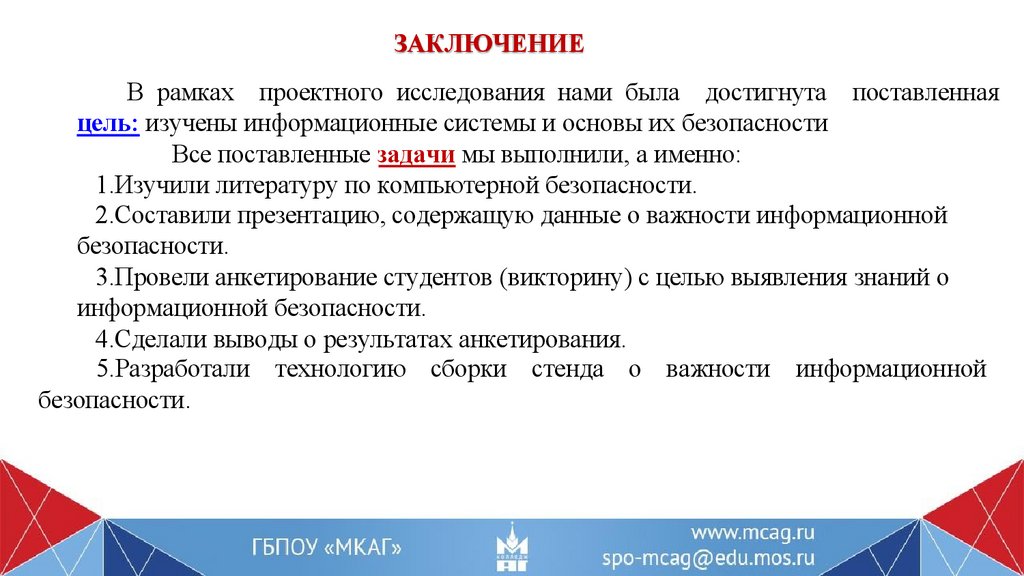 ЗАКЛЮЧЕНИЕ

В рамках проектного исследования нами была достигнута поставленная цель: изучены информационные системы и основы их безопасности

Все поставленные задачи мы выполнили, а именно:

1.Изучили литературу по компьютерной безопасности.

2.Составили презентацию, содержащую данные о важности информационной безопасности.

3.Провели анкетирование студентов (викторину) с целью выявления знаний о информационной безопасности.

4.Сделали выводы о результатах анкетирования.

5.Разработали технологию сборки стенда о важности информационной безопасности.

ГБПОУ «МКАГ»

КОЛЛЕДЖ АГ

www.mcag.ru
spo-mcag@edu.mos.ru